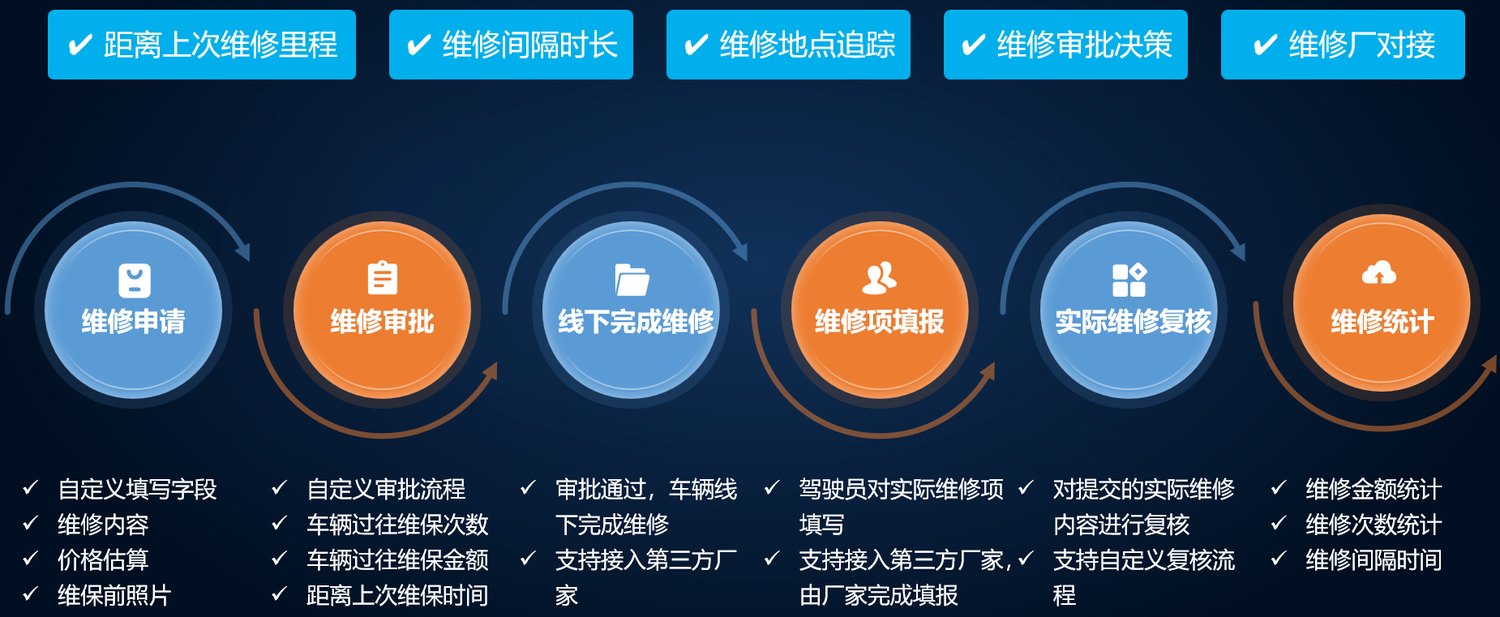 ✔ 距离上次维修里程

✔ 维修间隔时长

✔ 维修地点追踪

✔ 维修审批决策

✔ 维修厂对接

维修申请

维修审批

线下完成维修

维修项填报

实际维修复核

维修统计

✓ 自定义填写字段
✓ 维修内容
✓ 价格估算
✓ 维保前照片

✓ 自定义审批流程
✓ 车辆过往维保次数
✓ 车辆过往维保金额
✓ 距离上次维保时间

✓ 审批通过，车辆线下完成维修
✓ 支持接入第三方厂家

✓ 驾驶员对实际维修项填写
✓ 支持接入第三方厂家，由厂家完成填报

✓ 对提交的实际维修内容进行复核
✓ 支持自定义复核流程

✓ 维修金额统计
✓ 维修次数统计
✓ 维修间隔时间